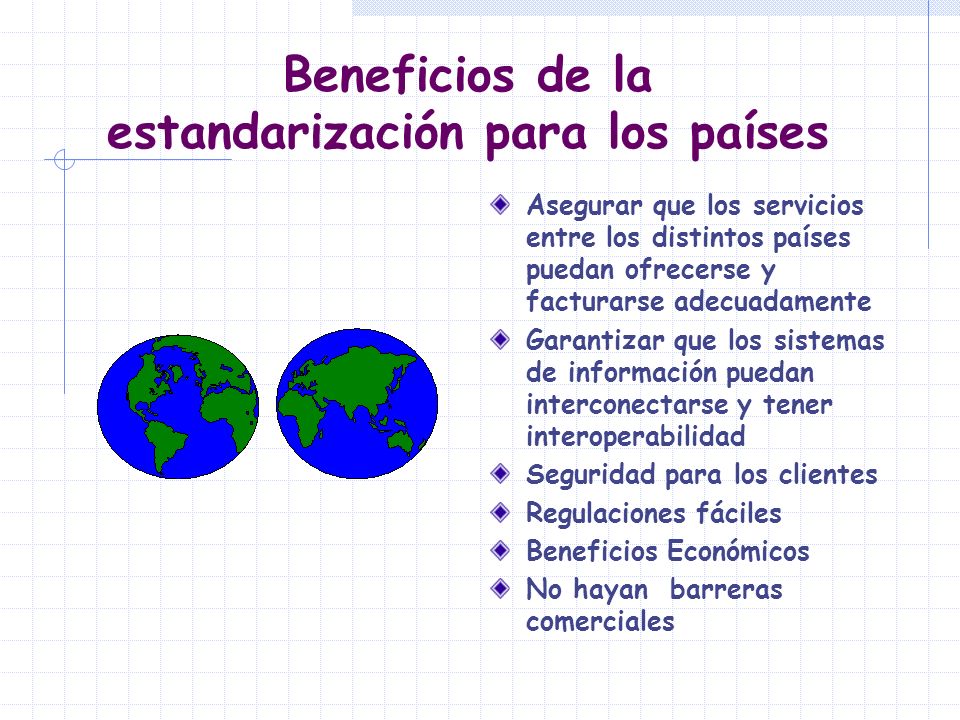 Beneficios de la estandarización para los países

Asegurar que los servicios entre los distintos países puedan ofrecerse y facturarse adecuadamente

Garantizar que los sistemas de información puedan interconectarse y tener interoperabilidad

Seguridad para los clientes

Regulaciones fáciles

Beneficios Económicos

No hayan barreras comerciales